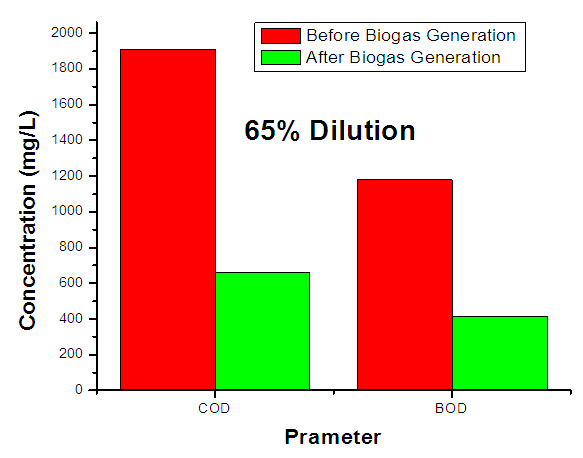 Before Biogas Generation
After Biogas Generation

65% Dilution

Concentration (mg/L)

2000
1800
1600
1400
1200
1000
800
600
400
200
0

COD
BOD

Prameter